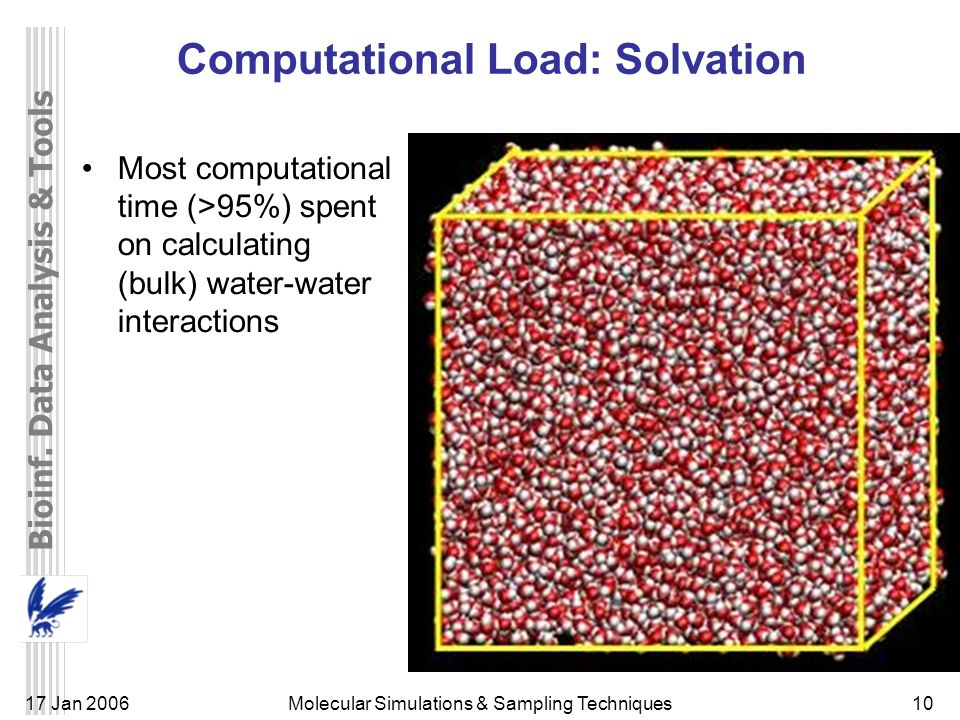 Bioinf. Data Analysis & Tools

Computational Load: Solvation

• Most computational time (>95%) spent on calculating (bulk) water-water interactions

17 Jan 2006 Molecular Simulations & Sampling Techniques 10